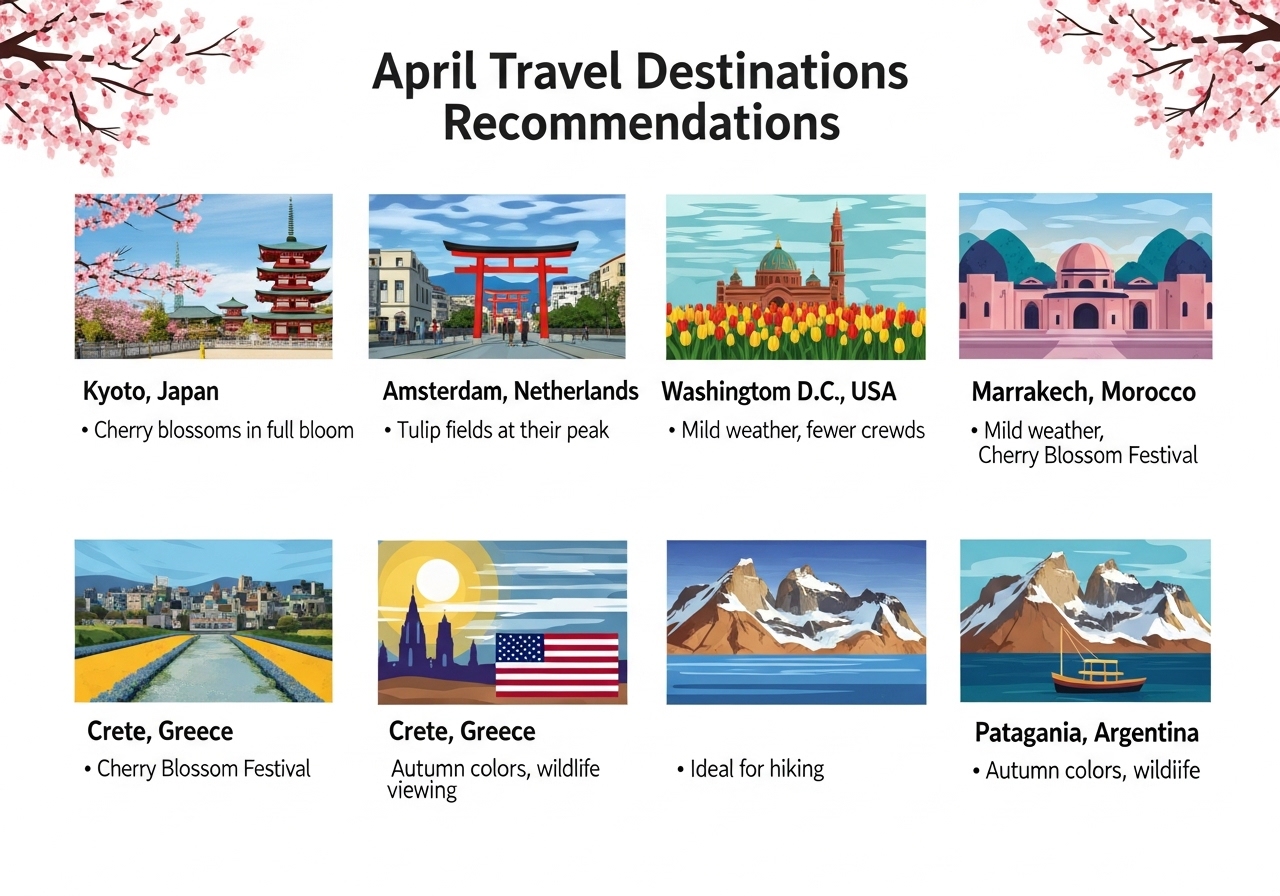 April Travel Destinations Recommendations

Kyoto, Japan
• Cherry blossoms in full bloom

Amsterdam, Netherlands
• Tulip fields at their peak

Washingtom D.C., USA
• Mild weather, fewer crewds

Marrakech, Morocco
• Mild weather, Cherry Blossom Festival

Crete, Greece
• Cherry Blossom Festival

Crete, Greece
Autumn colors, wildlife viewing

• Ideal for hiking

Patagania, Argentina
• Autumn colors, wildiife